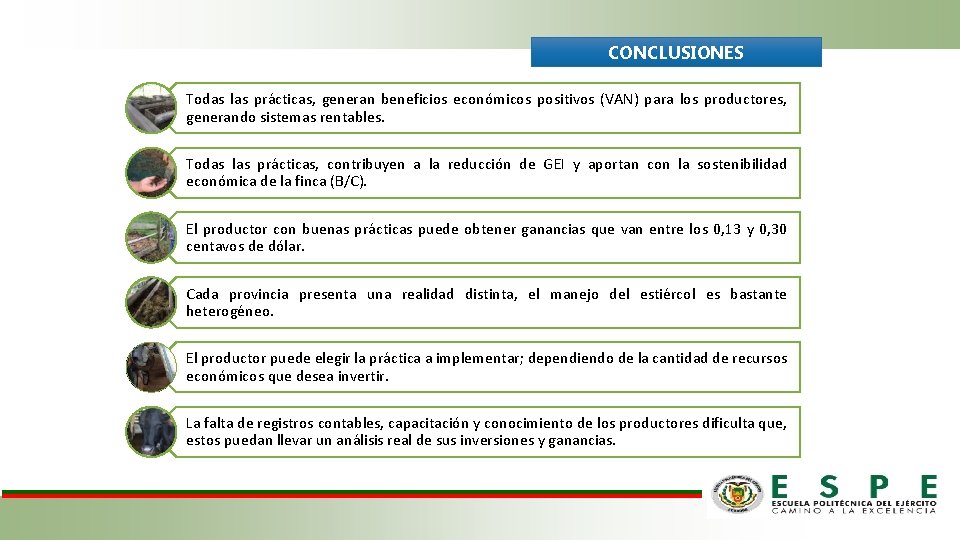 CONCLUSIONES

Todas las prácticas, generan beneficios económicos positivos (VAN) para los productores, generando sistemas rentables.

Todas las prácticas, contribuyen a la reducción de GEI y aportan con la sostenibilidad económica de la finca (B/C).

El productor con buenas prácticas puede obtener ganancias que van entre los 0,13 y 0,30 centavos de dólar.

Cada provincia presenta una realidad distinta, el manejo del estiércol es bastante heterogéneo.

El productor puede elegir la práctica a implementar; dependiendo de la cantidad de recursos económicos que desea invertir.

La falta de registros contables, capacitación y conocimiento de los productores dificulta que, estos puedan llevar un análisis real de sus inversiones y ganancias.

ESPE
ESCUELA POLITÉCNICA DEL EJÉRCITO
CAMINO A LA EXCELENCIA